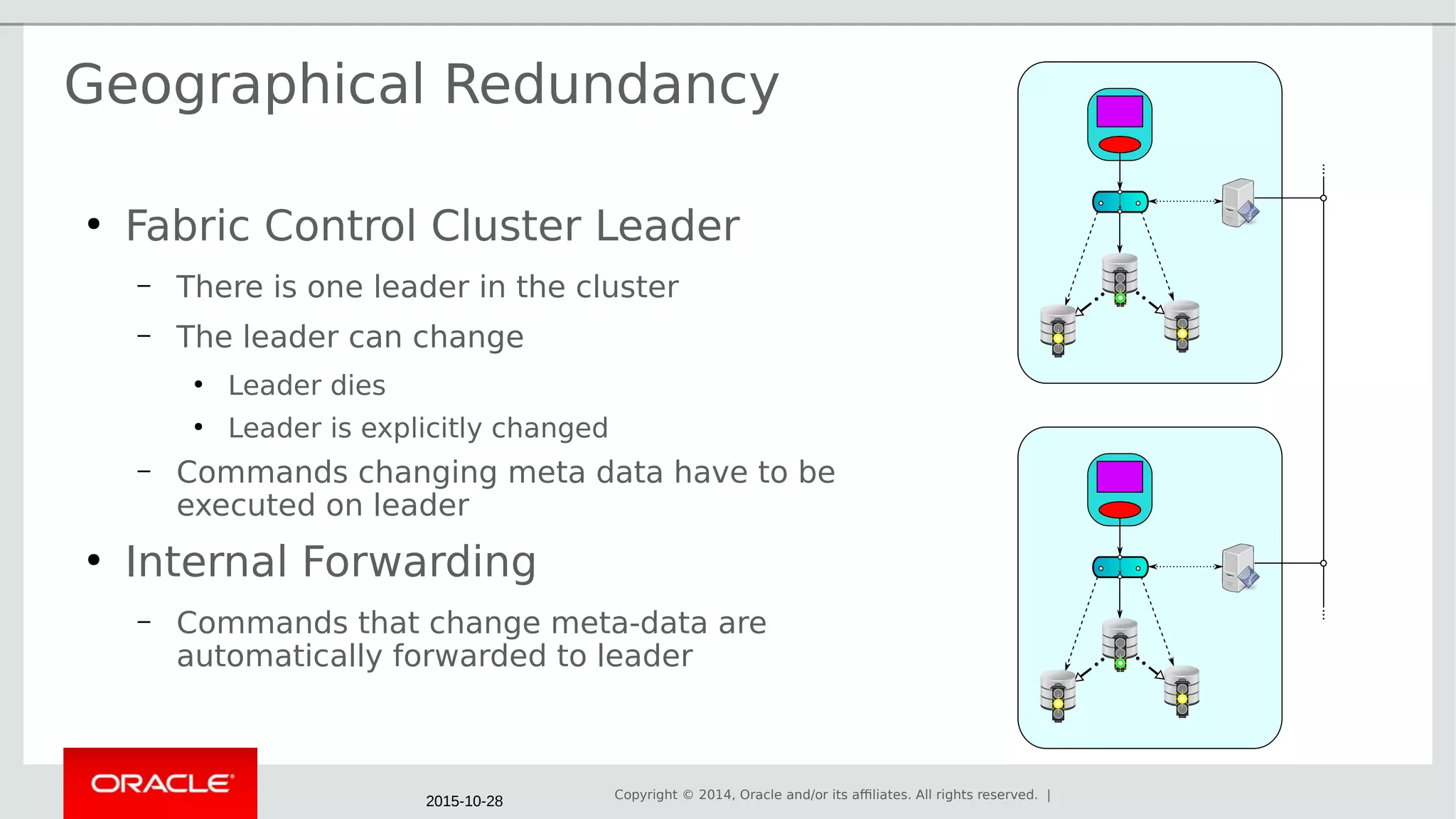 Geographical Redundancy

• Fabric Control Cluster Leader

– There is one leader in the cluster

– The leader can change

• Leader dies

• Leader is explicitly changed

– Commands changing meta data have to be executed on leader

• Internal Forwarding

– Commands that change meta-data are automatically forwarded to leader

ORACLE

2015-10-28

Copyright © 2014, Oracle and/or its affiliates. All rights reserved. |